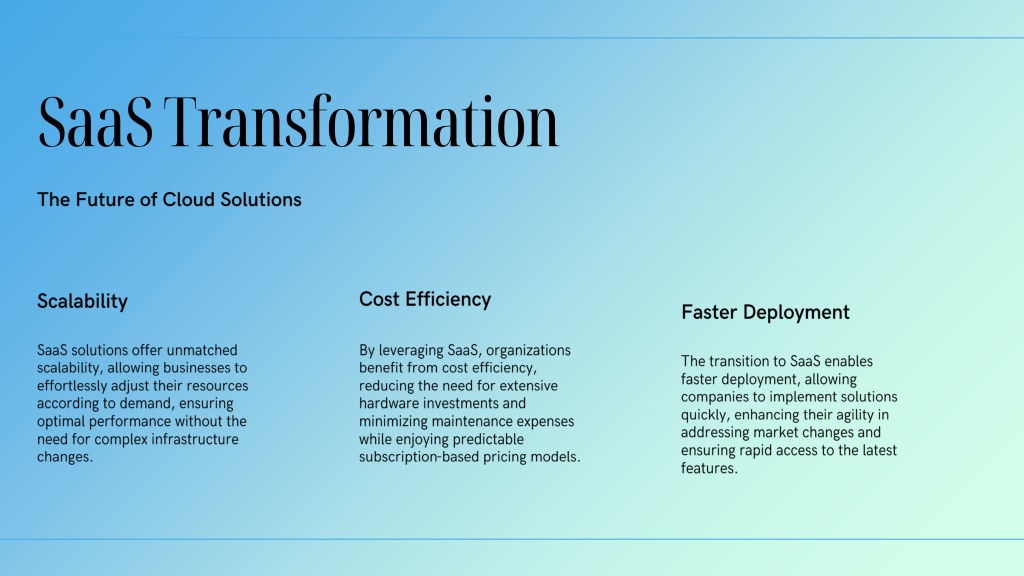 SaaS Transformation

The Future of Cloud Solutions

Scalability

SaaS solutions offer unmatched scalability, allowing businesses to effortlessly adjust their resources according to demand, ensuring optimal performance without the need for complex infrastructure changes.

Cost Efficiency

By leveraging SaaS, organizations benefit from cost efficiency, reducing the need for extensive hardware investments and minimizing maintenance expenses while enjoying predictable subscription-based pricing models.

Faster Deployment

The transition to SaaS enables faster deployment, allowing companies to implement solutions quickly, enhancing their agility in addressing market changes and ensuring rapid access to the latest features.